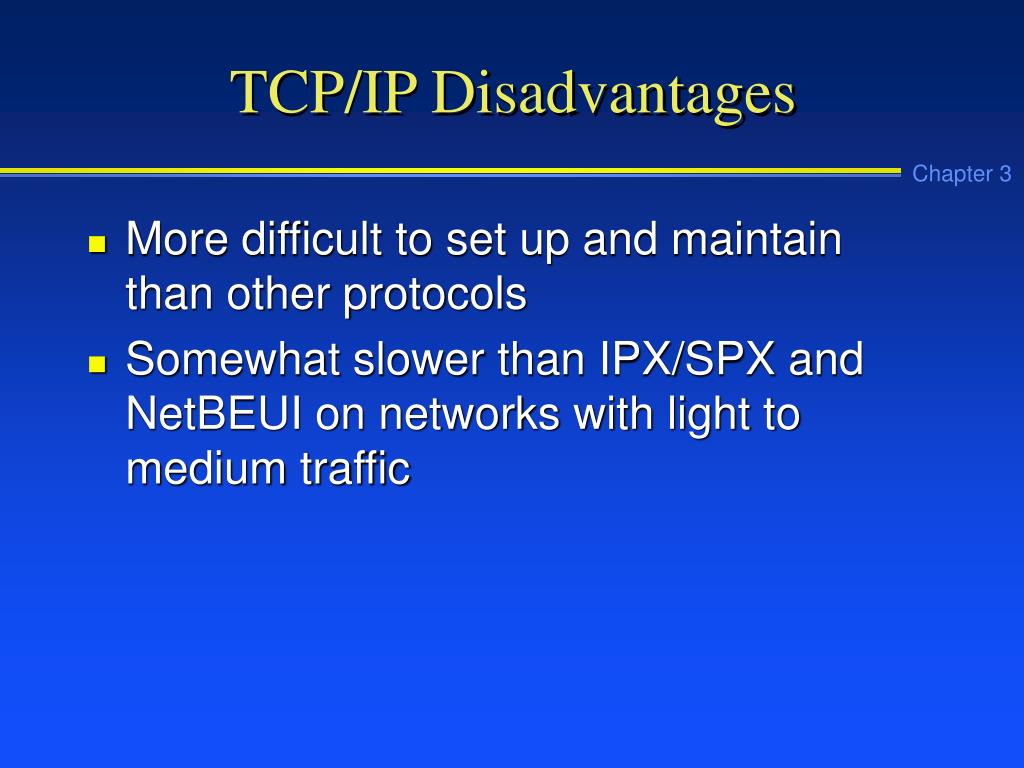 TCP/IP Disadvantages

Chapter 3

- More difficult to set up and maintain than other protocols
- Somewhat slower than IPX/SPX and NetBEUI on networks with light to medium traffic